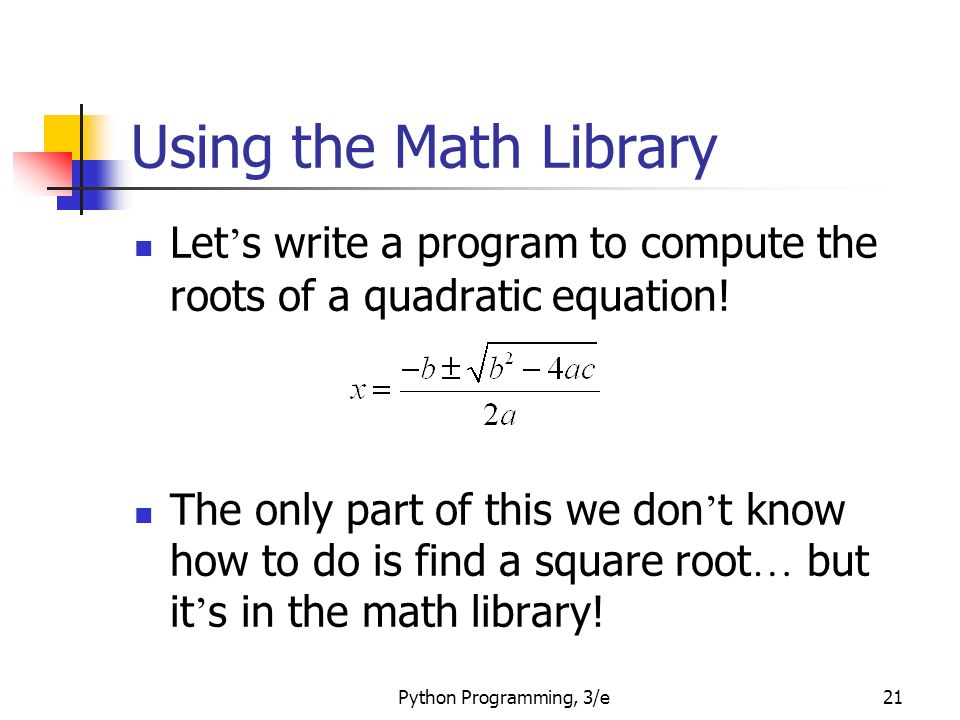 Using the Math Library

- Let’s write a program to compute the roots of a quadratic equation!

$x = \frac{-b \pm \sqrt{b^2 - 4ac}}{2a}$

- The only part of this we don’t know how to do is find a square root… but it’s in the math library!

Python Programming, 3/e

21